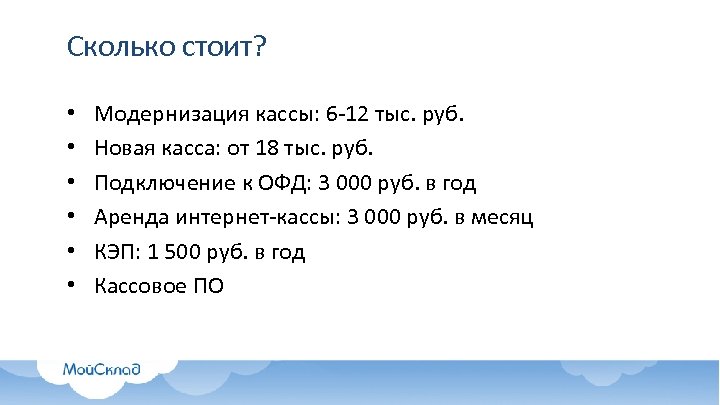 Сколько стоит?

• Модернизация кассы: 6-12 тыс. руб.
• Новая касса: от 18 тыс. руб.
• Подключение к ОФД: 3 000 руб. в год
• Аренда интернет-кассы: 3 000 руб. в месяц
• КЭП: 1 500 руб. в год
• Кассовое ПО

МойСклад